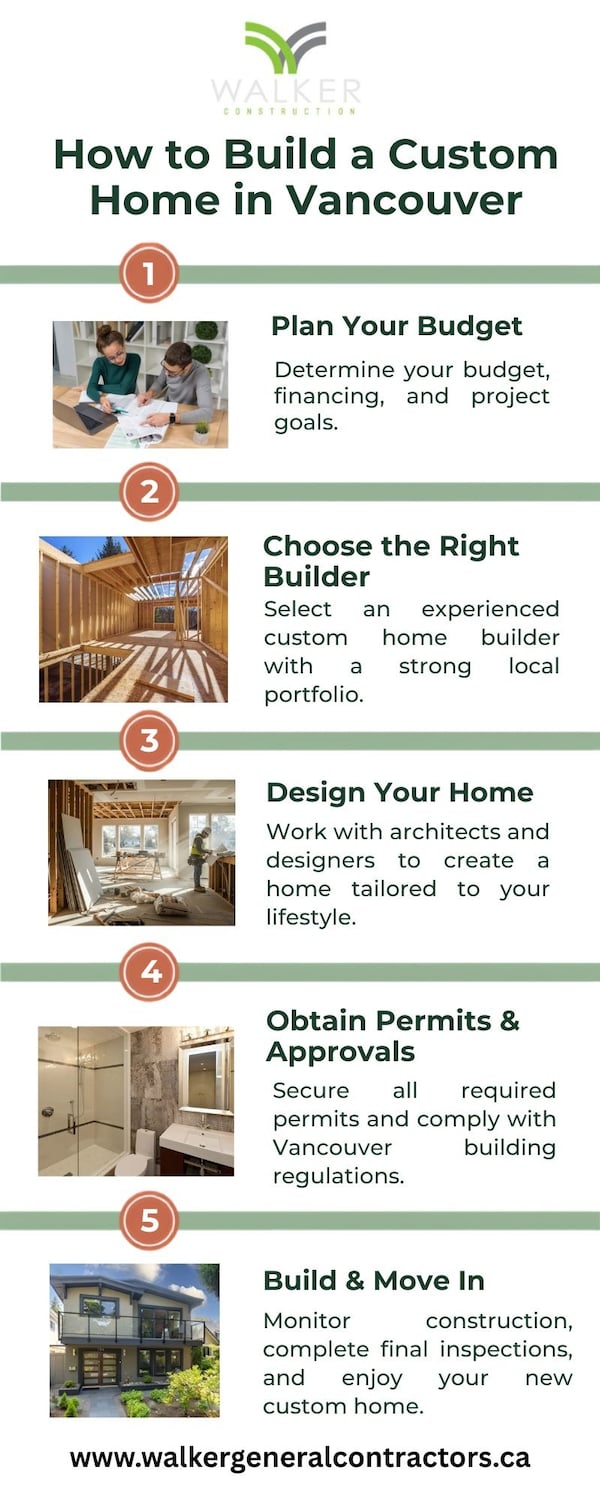 WALKER
CONSTRUCTION

How to Build a Custom Home in Vancouver

1

Plan Your Budget

Determine your budget, financing, and project goals.

2

Choose the Right Builder

Select an experienced custom home builder with a strong local portfolio.

3

Design Your Home

Work with architects and designers to create a home tailored to your lifestyle.

4

Obtain Permits & Approvals

Secure all required permits and comply with Vancouver building regulations.

5

Build & Move In

Monitor construction, complete final inspections, and enjoy your new custom home.

www.walkergeneralcontractors.ca